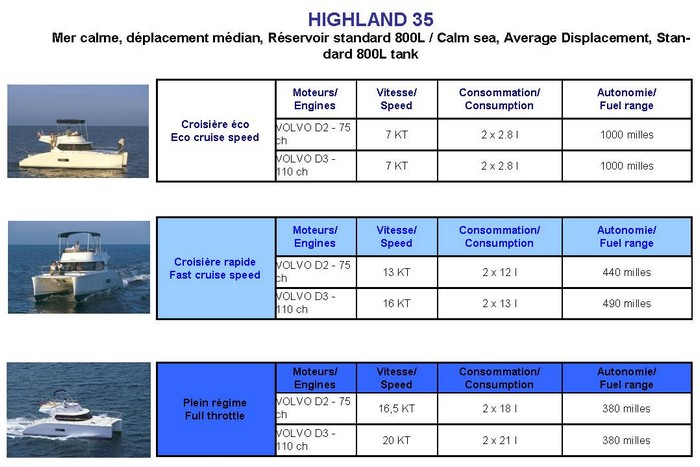 HIGHLAND 35

Mer calme, déplacement médian, Réservoir standard 800L / Calm sea, Average Displacement, Standard 800L tank

| | Moteurs/ Engines | Vitesse/ Speed | Consommation/ Consumption | Autonomie/ Fuel range |
|---|---|---|---|---|
| Croisière éco Eco cruise speed | VOLVO D2 - 75 ch | 7 KT | 2 x 2.8 l | 1000 milles |
| | VOLVO D3 - 110 ch | 7 KT | 2 x 2.8 l | 1000 milles |

| | Moteurs/ Engines | Vitesse/ Speed | Consommation/ Consumption | Autonomie/ Fuel range |
|---|---|---|---|---|
| Croisière rapide Fast cruise speed | VOLVO D2 - 75 ch | 13 KT | 2 x 12 l | 440 milles |
| | VOLVO D3 - 110 ch | 16 KT | 2 x 13 l | 490 milles |

| | Moteurs/ Engines | Vitesse/ Speed | Consommation/ Consumption | Autonomie/ Fuel range |
|---|---|---|---|---|
| Plein régime Full throttle | VOLVO D2 - 75 ch | 16,5 KT | 2 x 18 l | 380 milles |
| | VOLVO D3 - 110 ch | 20 KT | 2 x 21 l | 380 milles |